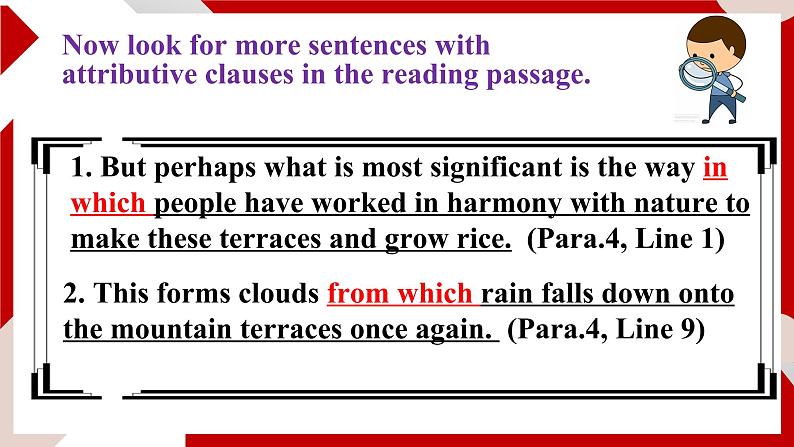 Now look for more sentences with attributive clauses in the reading passage.

1. But perhaps what is most significant is the way in which people have worked in harmony with nature to make these terraces and grow rice. (Para.4, Line 1)

2. This forms clouds from which rain falls down onto the mountain terraces once again. (Para.4, Line 9)